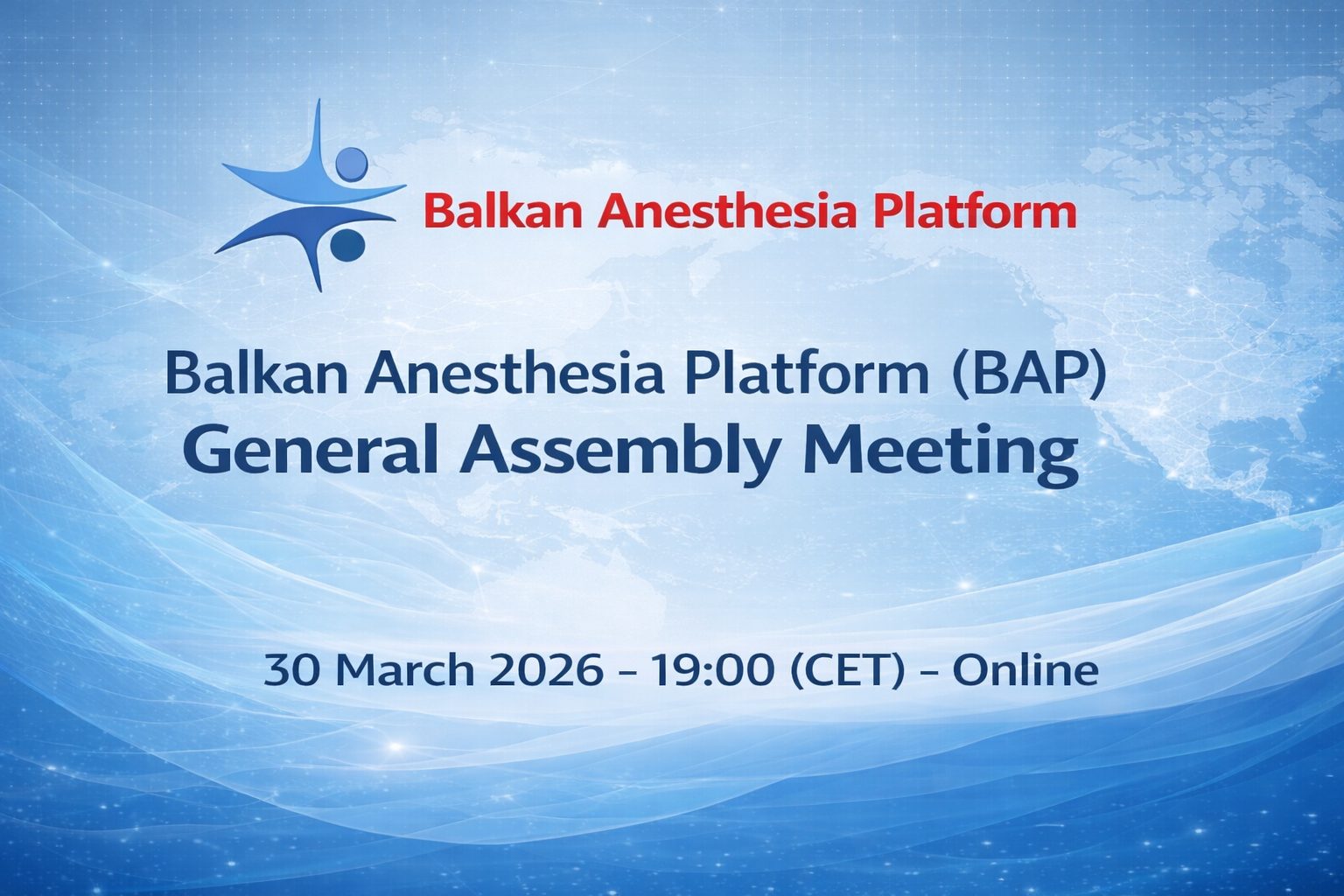 Balkan Anesthesia Platform

Balkan Anesthesia Platform (BAP)
General Assembly Meeting

30 March 2026 – 19:00 (CET) – Online